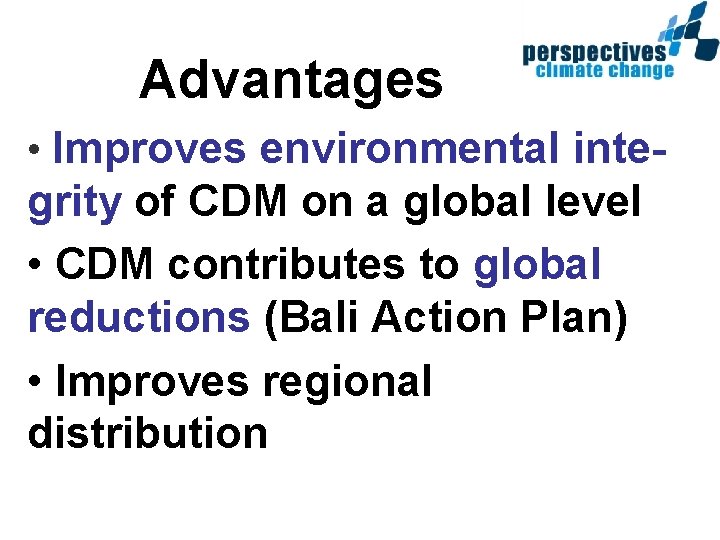 perspectives
climate change

Advantages

• Improves environmental integrity of CDM on a global level

• CDM contributes to global reductions (Bali Action Plan)

• Improves regional distribution